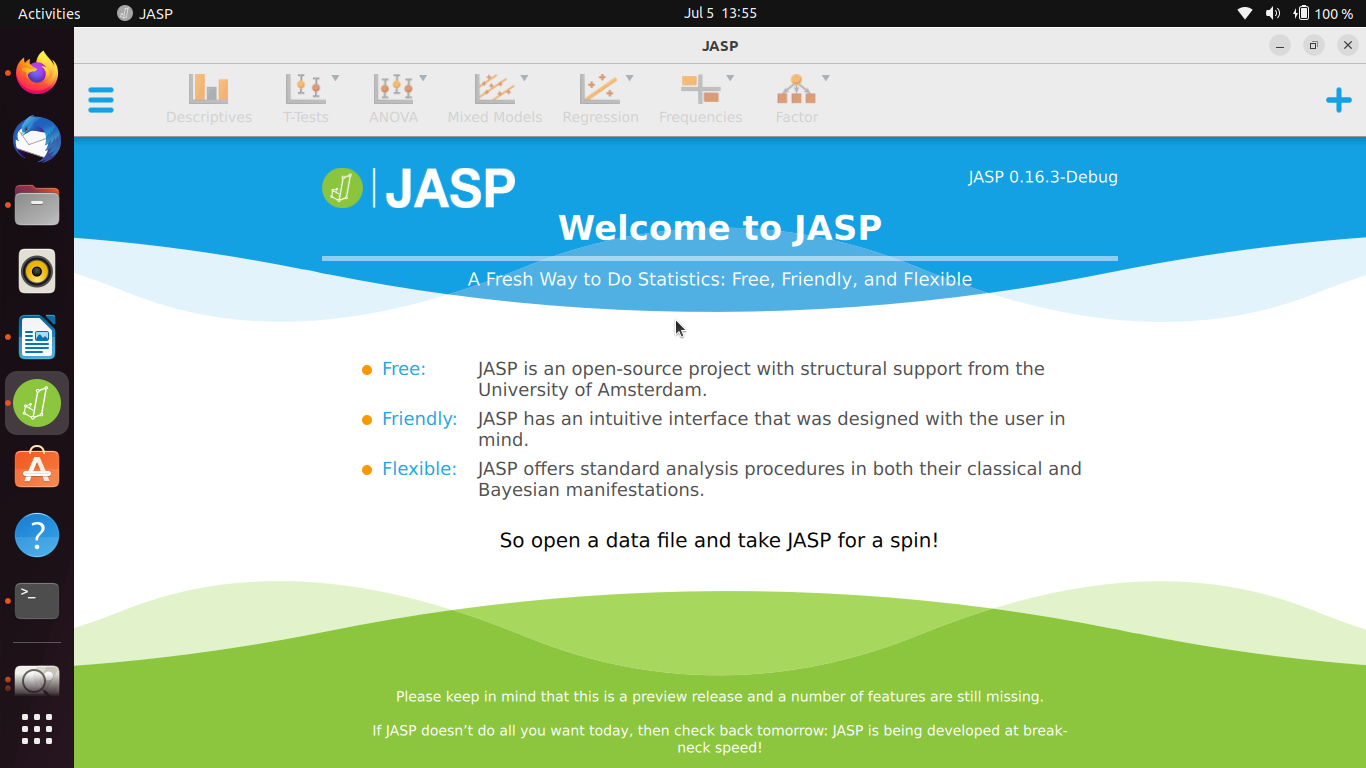 Activities JASP Jul 5 13:55 100 %

JASP

Descriptives T-Tests ANOVA Mixed Models Regression Frequencies Factor

JASP

JASP 0.16.3-Debug

Welcome to JASP

A Fresh Way to Do Statistics: Free, Friendly, and Flexible

Free: JASP is an open-source project with structural support from the University of Amsterdam.

Friendly: JASP has an intuitive interface that was designed with the user in mind.

Flexible: JASP offers standard analysis procedures in both their classical and Bayesian manifestations.

So open a data file and take JASP for a spin!

Please keep in mind that this is a preview release and a number of features are still missing.

If JASP doesn't do all you want today, then check back tomorrow: JASP is being developed at break-neck speed!